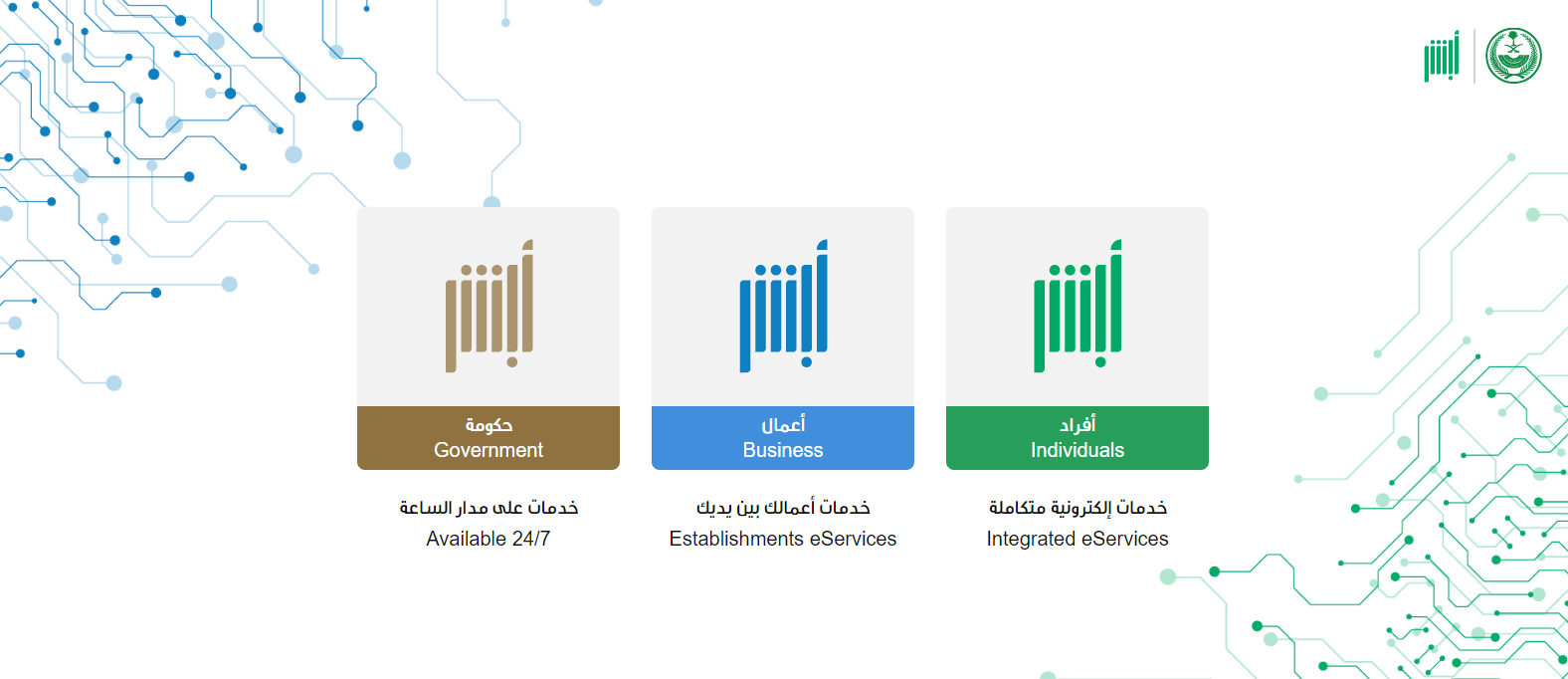 أبشر

أبشر
حكومة
Government
خدمات على مدار الساعة
Available 24/7

أبشر
أعمال
Business
خدمات أعمالك بين يديك
Establishments eServices

أبشر
أفراد
Individuals
خدمات إلكترونية متكاملة
Integrated eServices